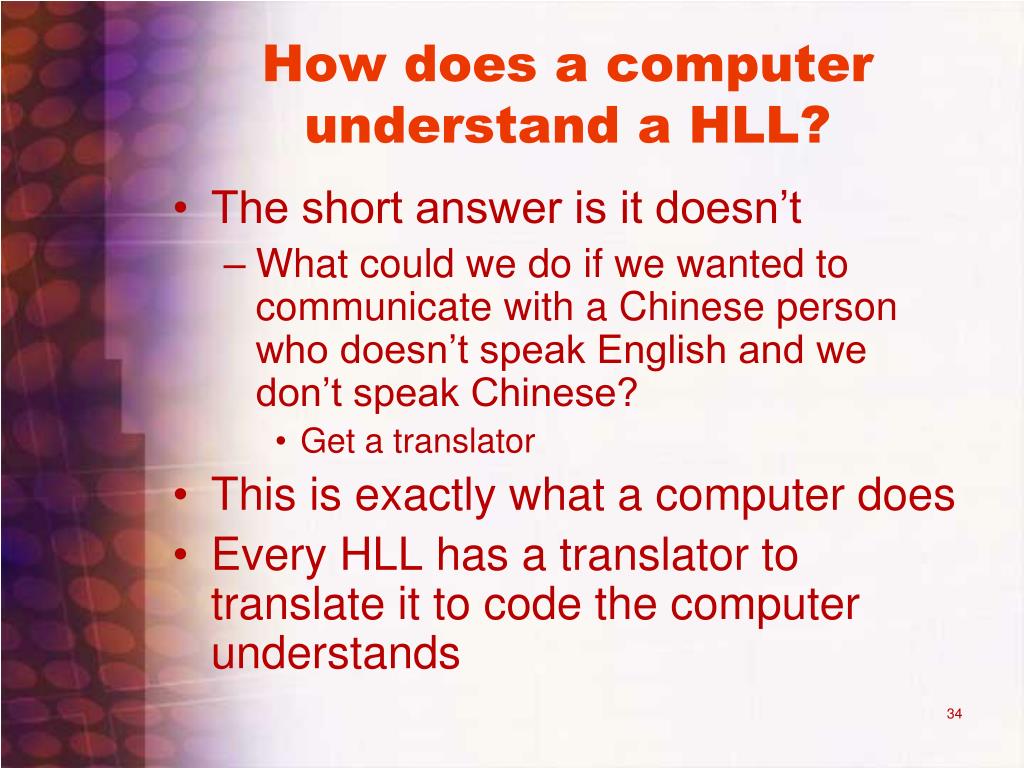 How does a computer understand a HLL?

• The short answer is it doesn’t
– What could we do if we wanted to communicate with a Chinese person who doesn’t speak English and we don’t speak Chinese?
• Get a translator
• This is exactly what a computer does
• Every HLL has a translator to translate it to code the computer understands

34